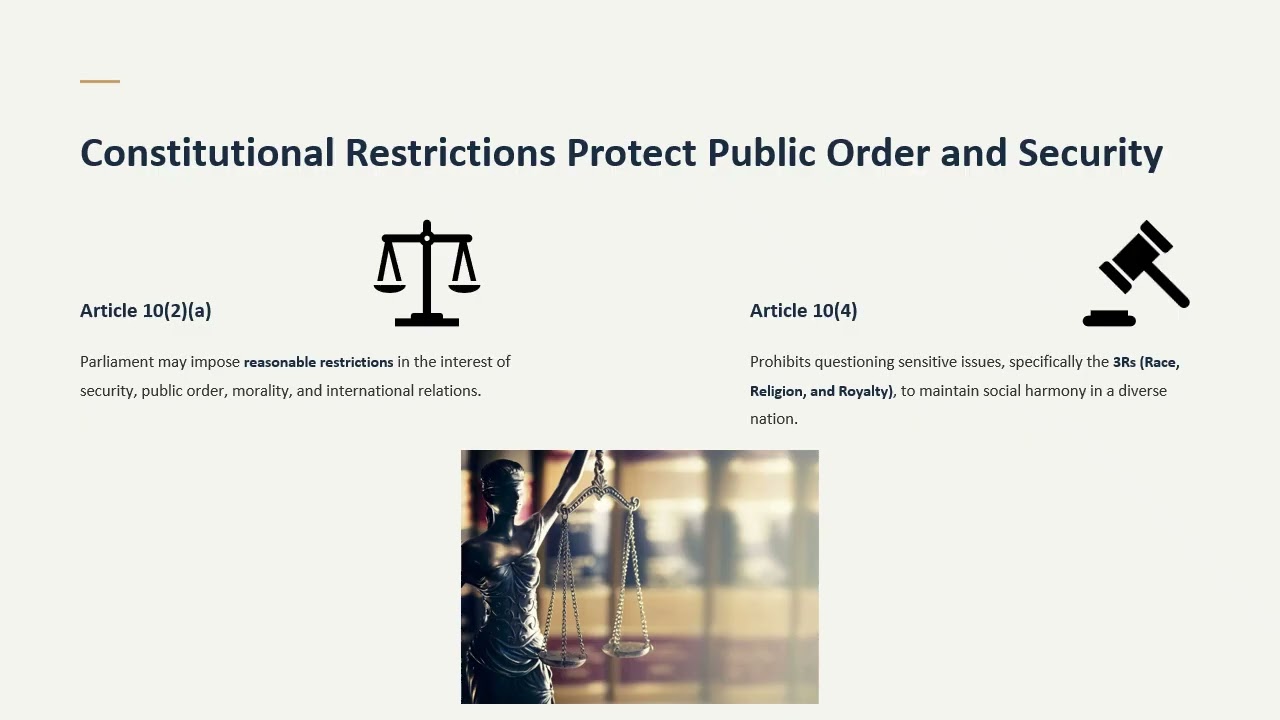 Constitutional Restrictions Protect Public Order and Security

Article 10(2)(a)

Parliament may impose reasonable restrictions in the interest of security, public order, morality, and international relations.

Article 10(4)

Prohibits questioning sensitive issues, specifically the 3Rs (Race, Religion, and Royalty), to maintain social harmony in a diverse nation.